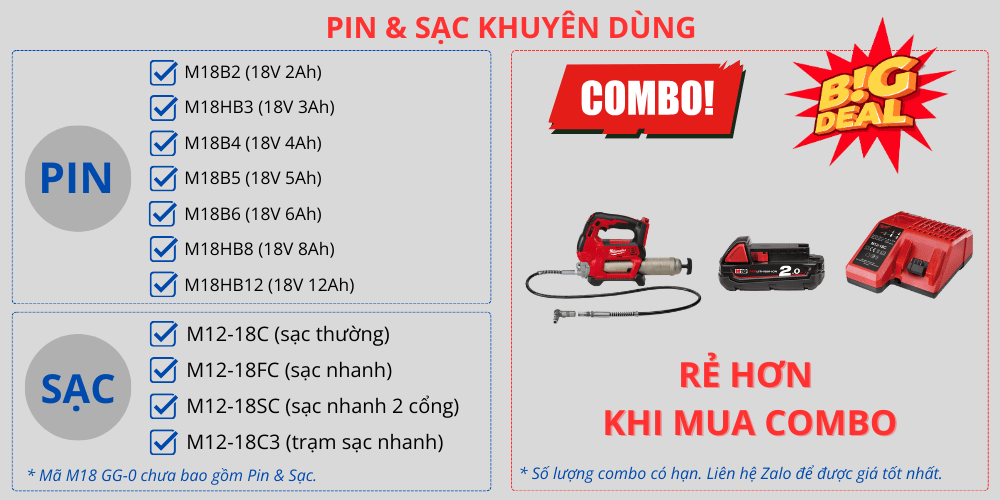 PIN & SẠC KHUYÊN DÙNG

PIN

M18B2 (18V 2Ah)
M18HB3 (18V 3Ah)
M18B4 (18V 4Ah)
M18B5 (18V 5Ah)
M18B6 (18V 6Ah)
M18HB8 (18V 8Ah)
M18HB12 (18V 12Ah)

SẠC

M12-18C (sạc thường)
M12-18FC (sạc nhanh)
M12-18SC (sạc nhanh 2 cổng)
M12-18C3 (trạm sạc nhanh)

* Mã M18 GG-0 chưa bao gồm Pin & Sạc.

COMBO!

BIG DEAL

2.0

RẺ HƠN
KHI MUA COMBO

* Số lượng combo có hạn. Liên hệ Zalo để được giá tốt nhất.